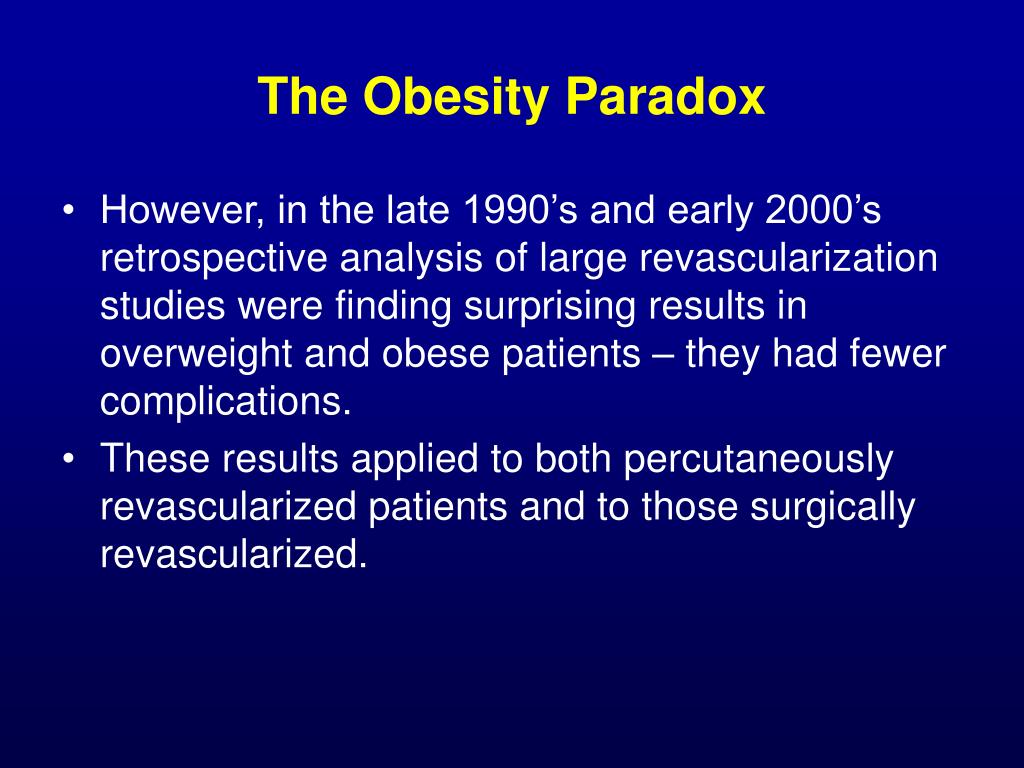 The Obesity Paradox

• However, in the late 1990’s and early 2000’s retrospective analysis of large revascularization studies were finding surprising results in overweight and obese patients – they had fewer complications.
• These results applied to both percutaneously revascularized patients and to those surgically revascularized.